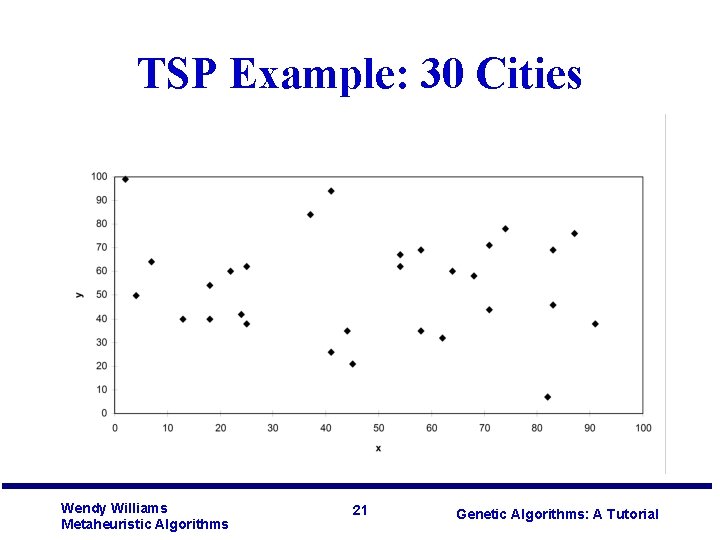 TSP Example: 30 Cities

100
90
80
70
60
50
40
30
20
10
0
y

0 10 20 30 40 50 60 70 80 90 100
x

Wendy Williams
Metaheuristic Algorithms

21

Genetic Algorithms: A Tutorial